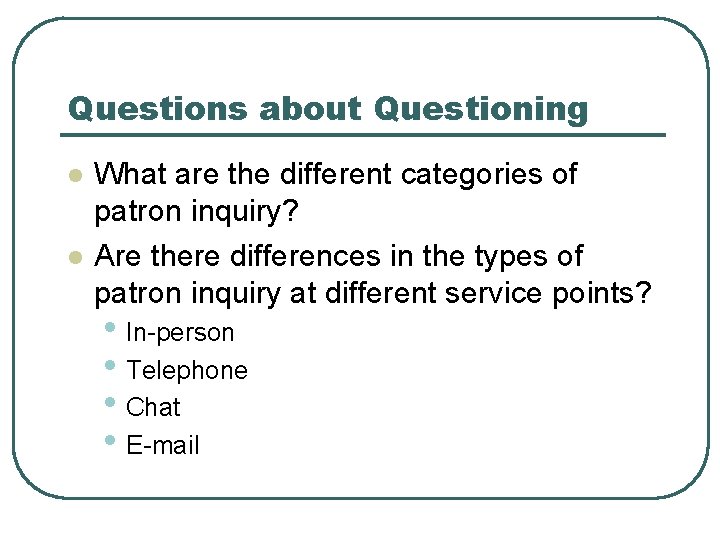 Questions about Questioning

- What are the different categories of patron inquiry?
- Are there differences in the types of patron inquiry at different service points?
  - In-person
  - Telephone
  - Chat
  - E-mail